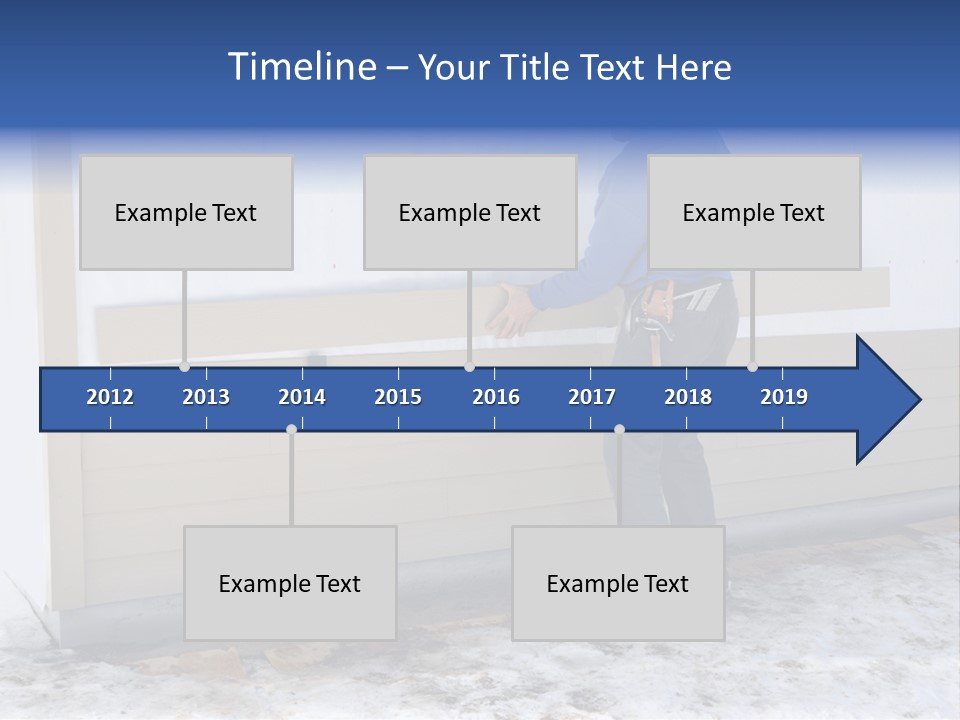 Timeline – Your Title Text Here

Example Text

Example Text

Example Text

2012 2013 2014 2015 2016 2017 2018 2019

Example Text

Example Text